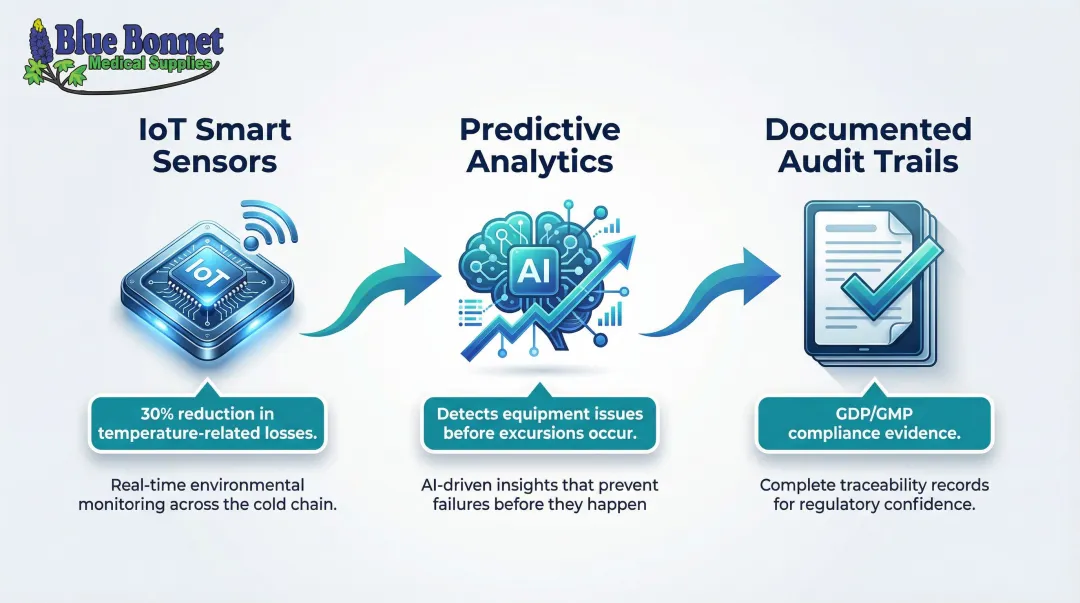 Blue Bonnet
Medical Supplies

IoT Smart Sensors

IoT

30% reduction in temperature-related losses.

Real-time environmental monitoring across the cold chain.

Predictive Analytics

AI

Detects equipment issues before excursions occur.

AI-driven insights that prevent failures before they happen

Documented Audit Trails

GDP/GMP compliance evidence.

Complete traceability records for regulatory confidence.